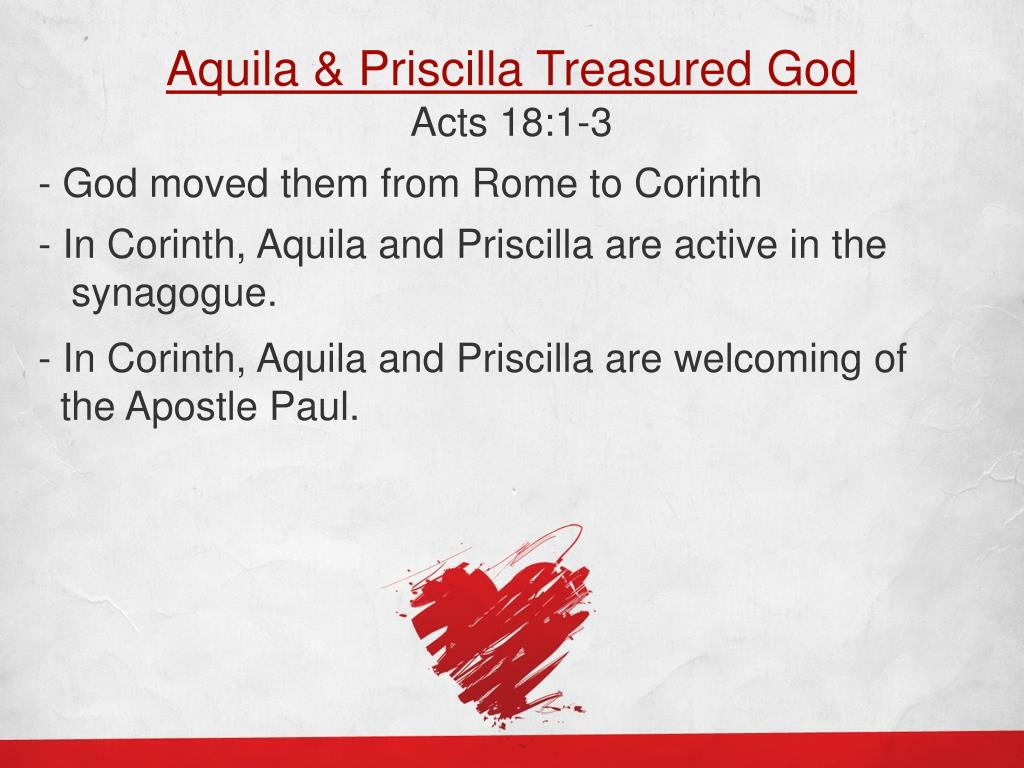 Aquila & Priscilla Treasured God
Acts 18:1-3

- God moved them from Rome to Corinth

- In Corinth, Aquila and Priscilla are active in the synagogue.

- In Corinth, Aquila and Priscilla are welcoming of the Apostle Paul.